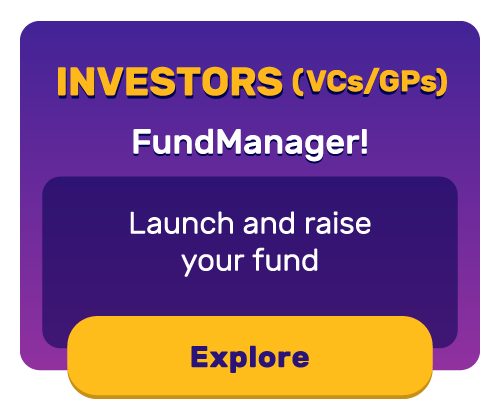 INVESTORS (VCs/GPs)

FundManager!

Launch and raise your fund

Explore